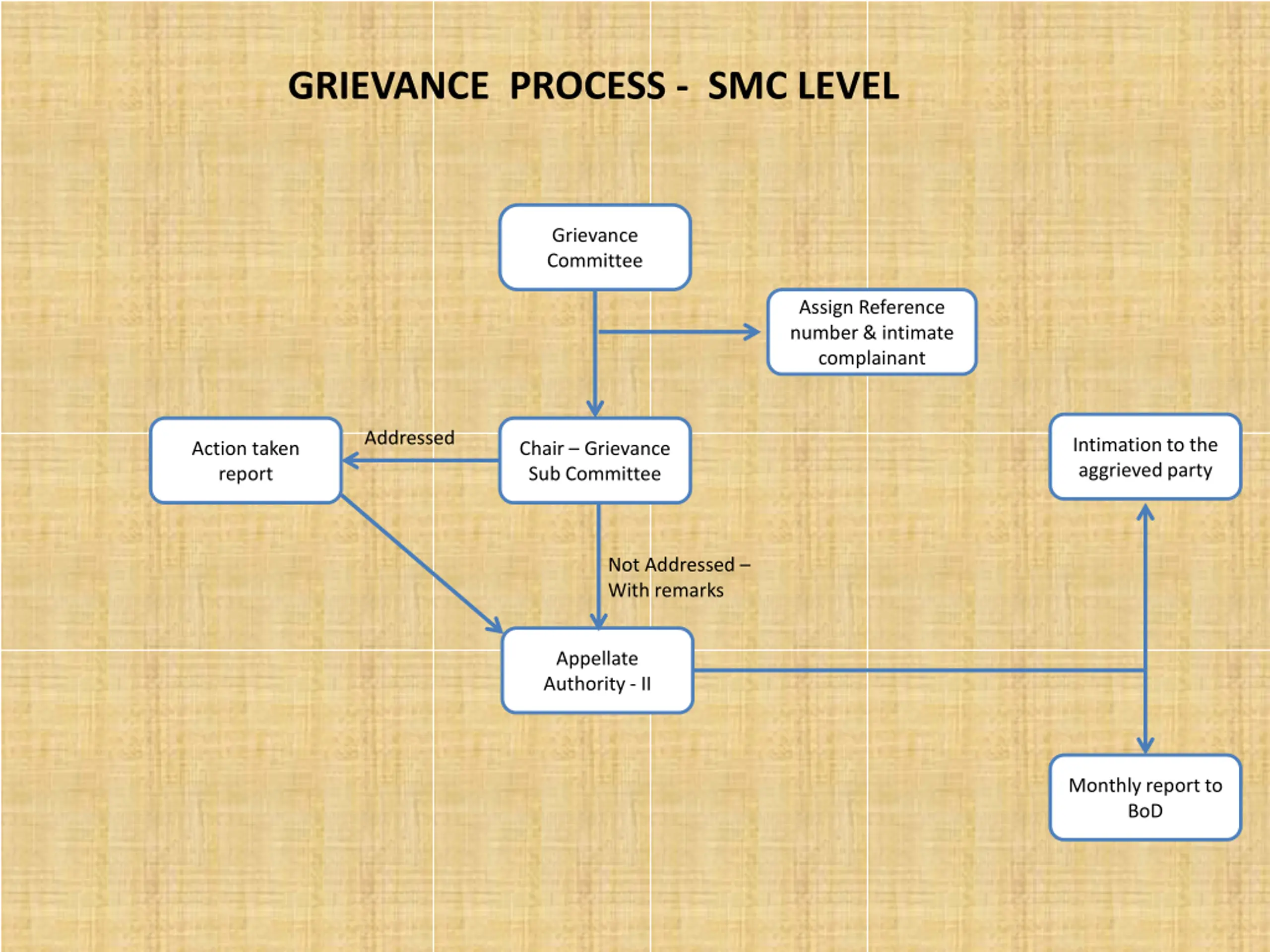 GRIEVANCE PROCESS - SMC LEVEL

Grievance Committee

Assign Reference number & intimate complainant

Action taken report

Addressed

Chair – Grievance Sub Committee

Intimation to the aggrieved party

Not Addressed – With remarks

Appellate Authority - II

Monthly report to BoD